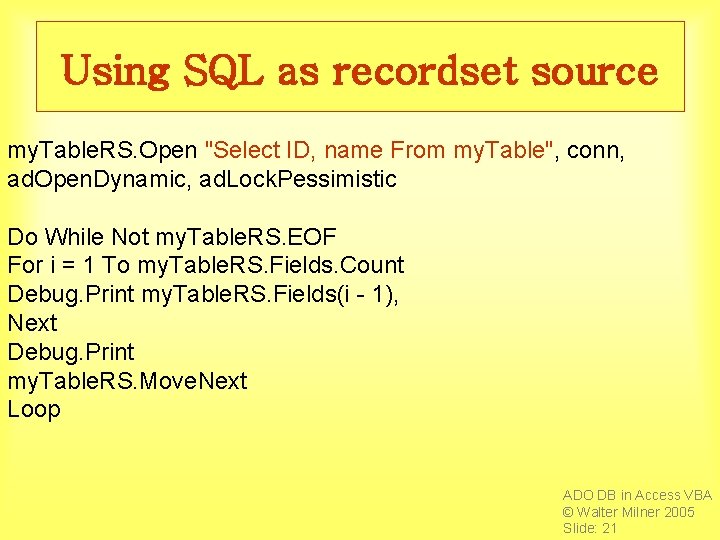 Using SQL as recordset source

myTableRS.Open "Select ID, name From myTable", conn, adOpenDynamic, adLockPessimistic

Do While Not myTableRS.EOF
For i = 1 To myTableRS.Fields.Count
Debug.Print myTableRS.Fields(i - 1),
Next
Debug.Print
myTableRS.MoveNext
Loop

ADO DB in Access VBA
© Walter Milner 2005
Slide: 21